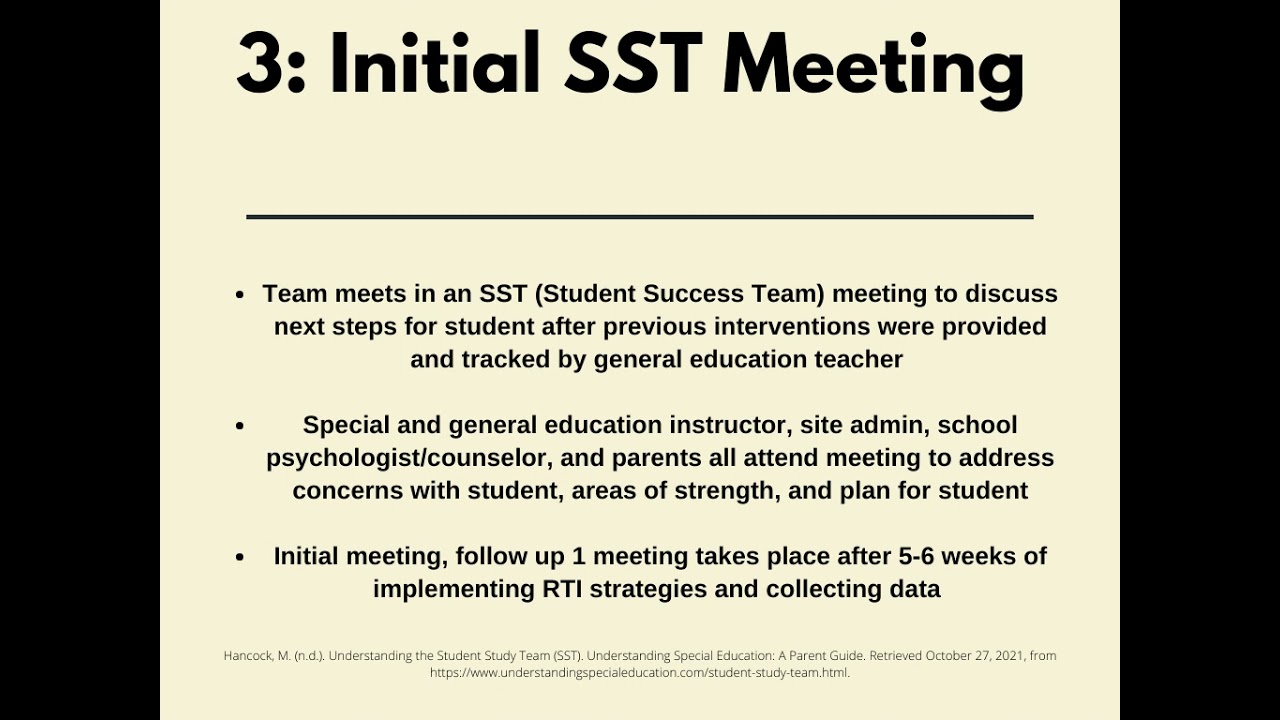 3: Initial SST Meeting

• Team meets in an SST (Student Success Team) meeting to discuss next steps for student after previous interventions were provided and tracked by general education teacher

• Special and general education instructor, site admin, school psychologist/counselor, and parents all attend meeting to address concerns with student, areas of strength, and plan for student

• Initial meeting, follow up 1 meeting takes place after 5-6 weeks of implementing RTI strategies and collecting data

Hancock, M. (n.d.). Understanding the Student Study Team (SST). Understanding Special Education: A Parent Guide. Retrieved October 27, 2021, from https://www.understandingspecialeducation.com/student-study-team.html.